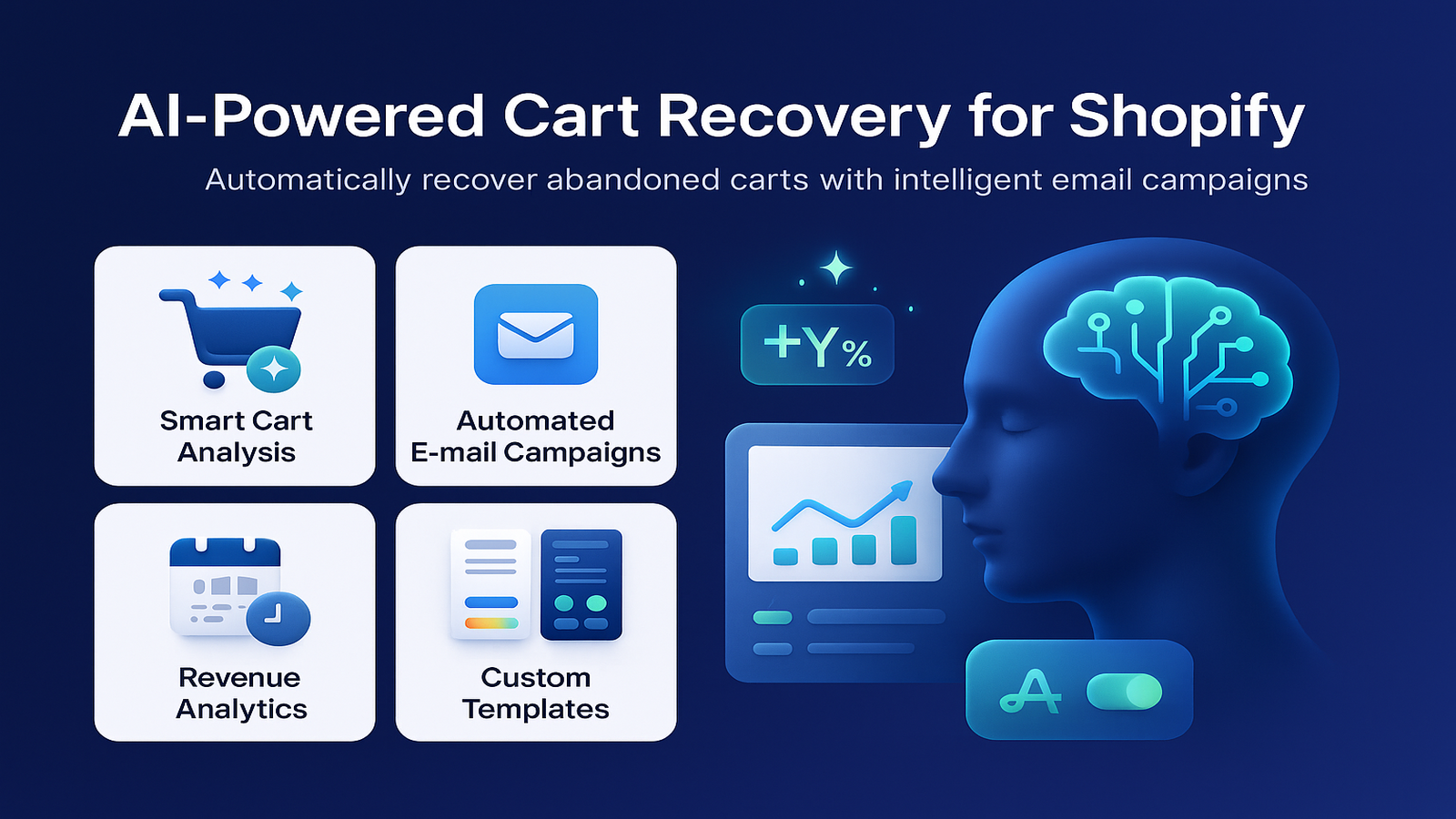 AI-Powered Cart Recovery for Shopify

Automatically recover abandoned carts with intelligent email campaigns

Smart Cart Analysis

Automated E-mail Campaigns

Revenue Analytics

Custom Templates

+Y%

A